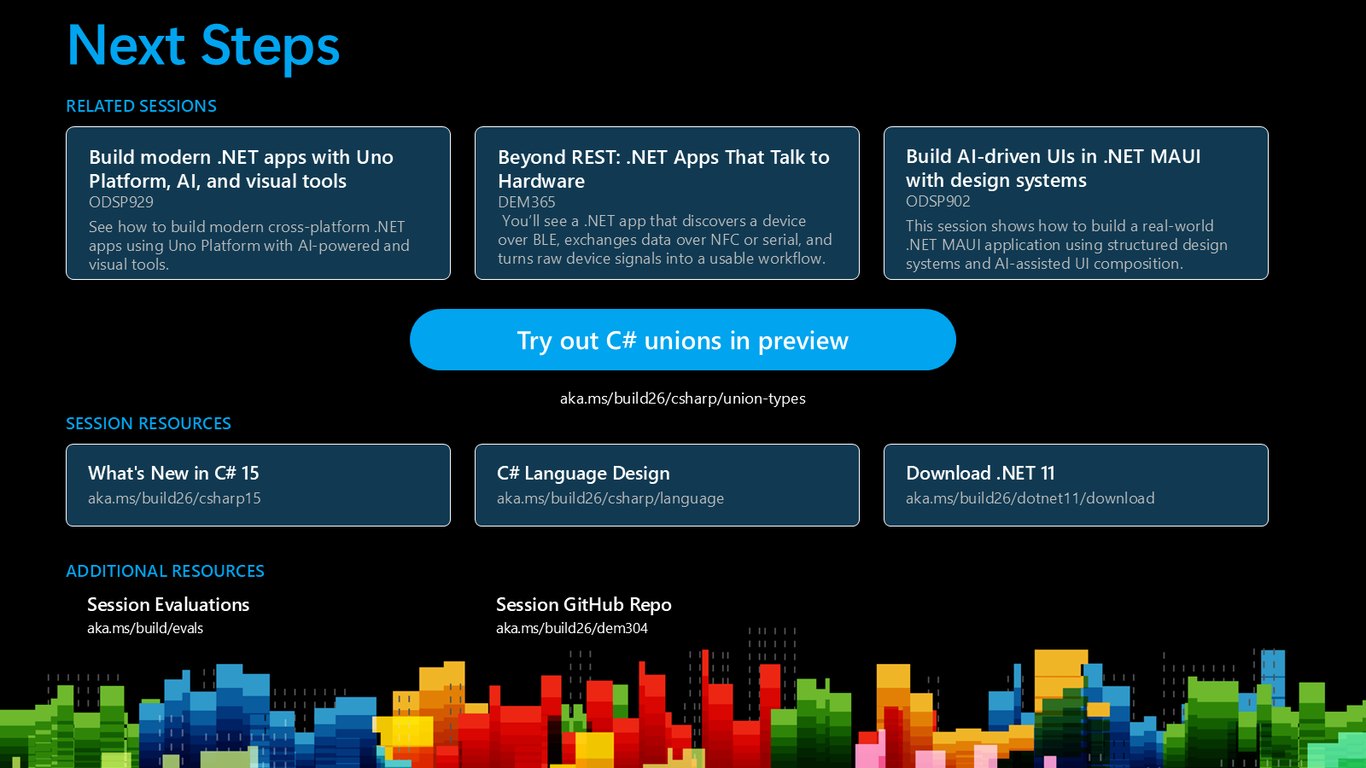 Next Steps

RELATED SESSIONS

Build modern .NET apps with Uno Platform, AI, and visual tools
ODSP929
See how to build modern cross-platform .NET apps using Uno Platform with AI-powered and visual tools.

Beyond REST: .NET Apps That Talk to Hardware
DEM365
You'll see a .NET app that discovers a device over BLE, exchanges data over NFC or serial, and turns raw device signals into a usable workflow.

Build AI-driven UIs in .NET MAUI with design systems
ODSP902
This session shows how to build a real-world .NET MAUI application using structured design systems and AI-assisted UI composition.

Try out C# unions in preview

aka.ms/build26/csharp/union-types

SESSION RESOURCES

What's New in C# 15
aka.ms/build26/csharp15

C# Language Design
aka.ms/build26/csharp/language

Download .NET 11
aka.ms/build26/dotnet11/download

ADDITIONAL RESOURCES

Session Evaluations
aka.ms/build/evals

Session GitHub Repo
aka.ms/build26/dem304